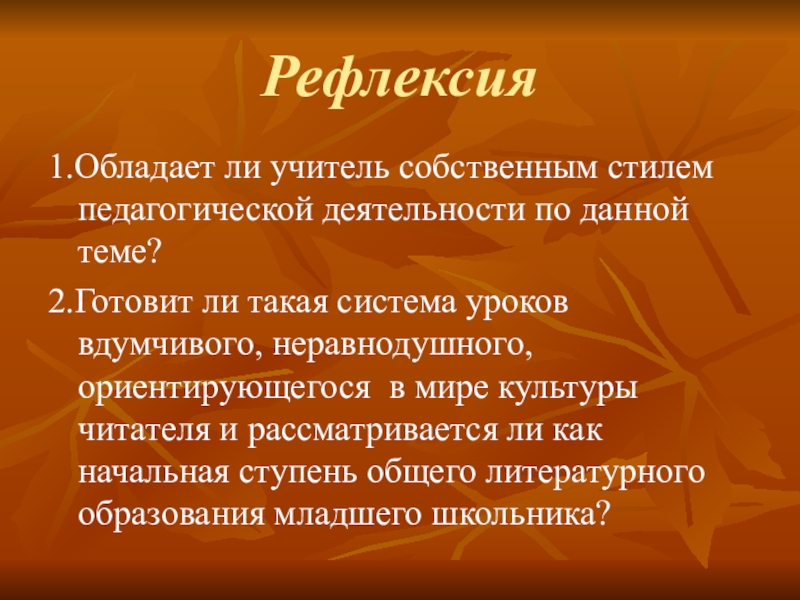 Рефлексия

1.Обладает ли учитель собственным стилем педагогической деятельности по данной теме?

2.Готовит ли такая система уроков вдумчивого, неравнодушного, ориентирующегося в мире культуры читателя и рассматривается ли как начальная ступень общего литературного образования младшего школьника?